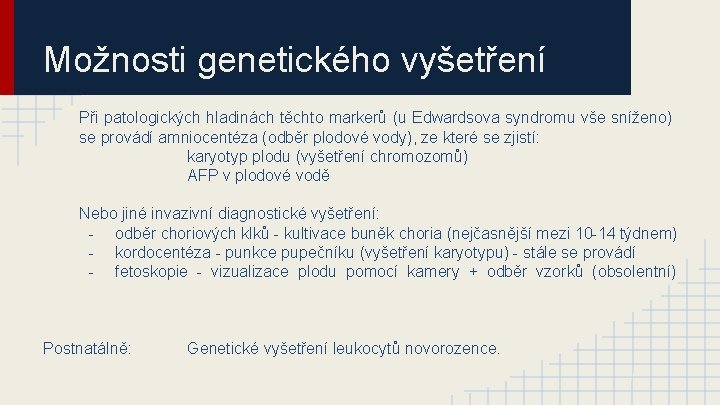 Možnosti genetického vyšetření

Při patologických hladinách těchto markerů (u Edwardsova syndromu vše sníženo) se provádí amniocentéza (odběr plodové vody), ze které se zjistí:
karyotyp plodu (vyšetření chromozomů)
AFP v plodové vodě

Nebo jiné invazivní diagnostické vyšetření:
- odběr choriových klků - kultivace buněk choria (nejčasnější mezi 10-14 týdnem)
- kordocentéza - punkce pupečníku (vyšetření karyotypu) - stále se provádí
- fetoskopie - vizualizace plodu pomocí kamery + odběr vzorků (obsolentní)

Postnatálně: Genetické vyšetření leukocytů novorozence.